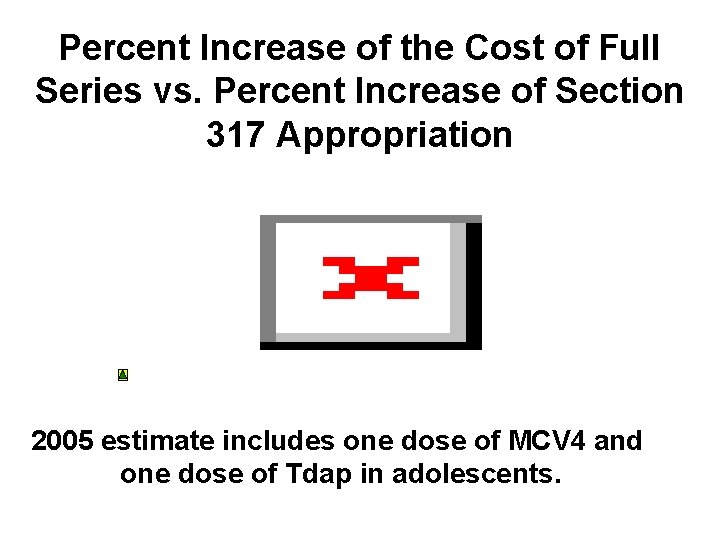 Percent Increase of the Cost of Full Series vs. Percent Increase of Section 317 Appropriation

2005 estimate includes one dose of MCV4 and one dose of Tdap in adolescents.